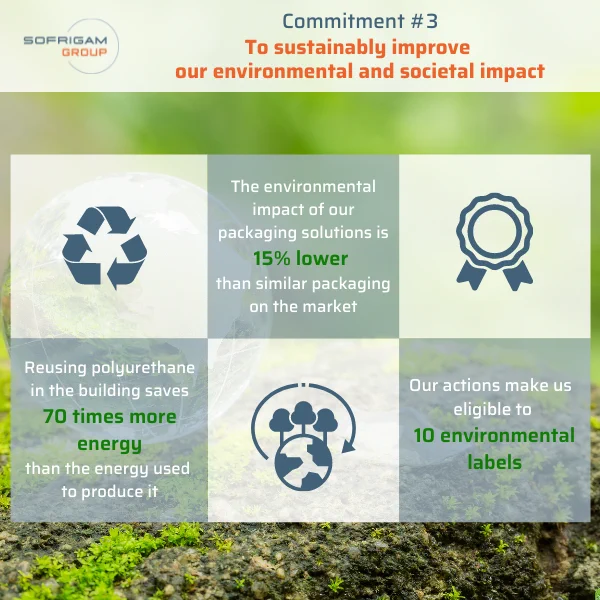 SOFRIGAM GROUP

Commitment #3
To sustainably improve our environmental and societal impact

The environmental impact of our packaging solutions is 15% lower than similar packaging on the market

Reusing polyurethane in the building saves 70 times more energy than the energy used to produce it

Our actions make us eligible to 10 environmental labels